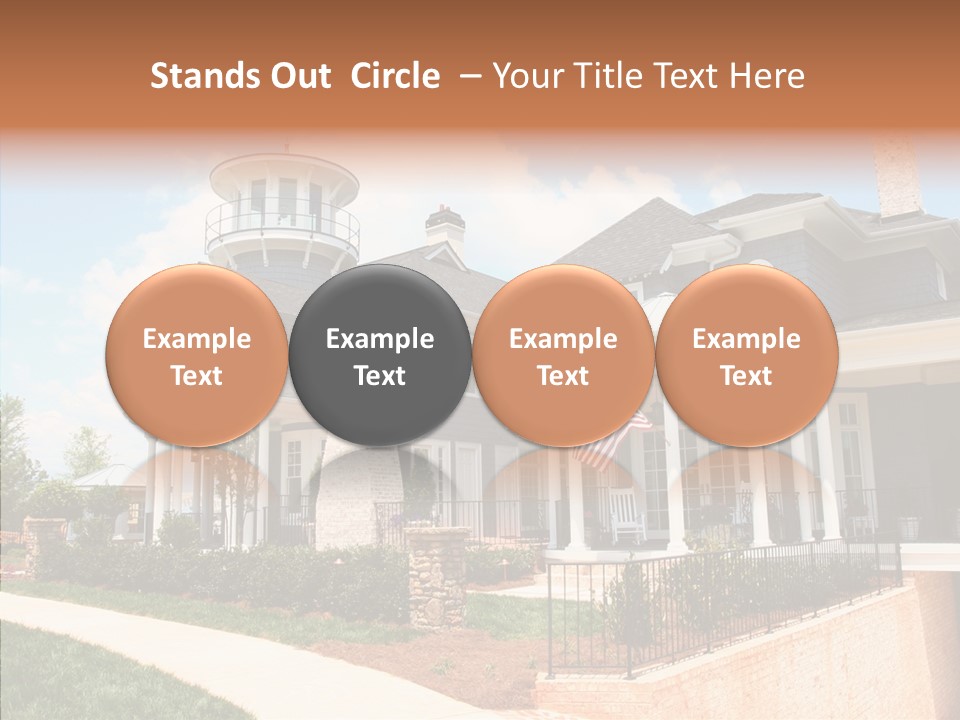 Stands Out Circle – Your Title Text Here

Example Text

Example Text

Example Text

Example Text